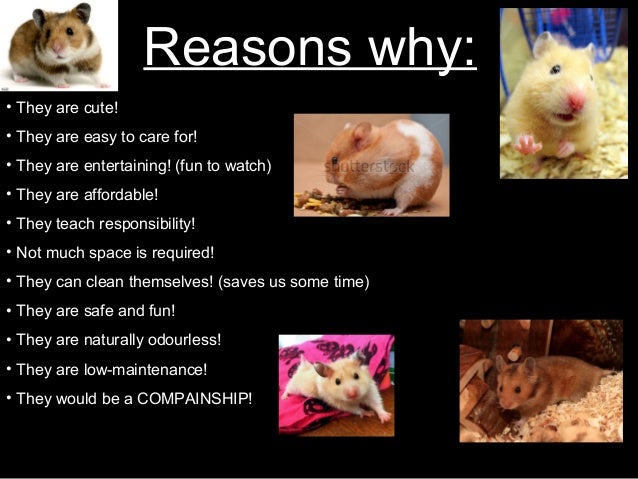 Reasons why:

• They are cute!
• They are easy to care for!
• They are entertaining! (fun to watch)
• They are affordable!
• They teach responsibility!
• Not much space is required!
• They can clean themselves! (saves us some time)
• They are safe and fun!
• They are naturally odourless!
• They are low-maintenance!
• They would be a COMPAINSHIP!

shutterstock